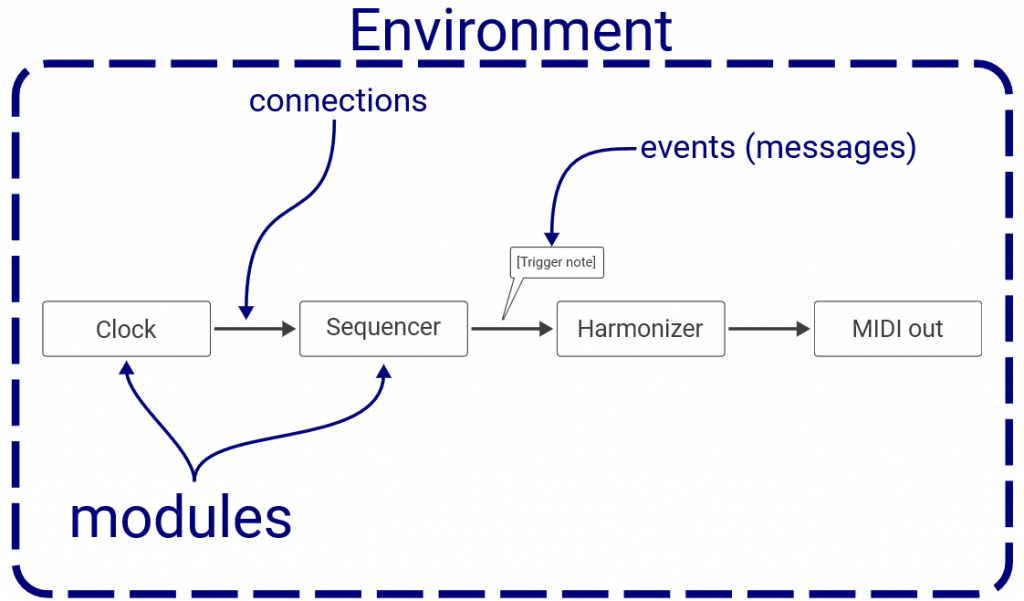 Environment

connections

events (messages)

[Trigger note]

Clock

Sequencer

Harmonizer

MIDI out

modules